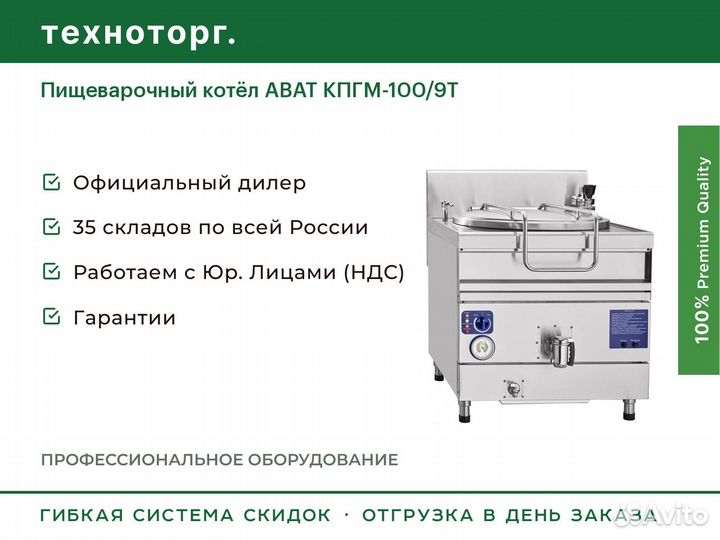 техноторг.

Пищеварочный котёл АВАТ КПГМ-100/9Т

Официальный дилер

35 складов по всей России

Работаем с Юр. Лицами (НДС)

Гарантии

100% Premium Quality

ПРОФЕССИОНАЛЬНОЕ ОБОРУДОВАНИЕ

ГИБКАЯ СИСТЕМА СКИДОК · ОТГРУЗКА В ДЕНЬ ЗАКАЗА

Avito